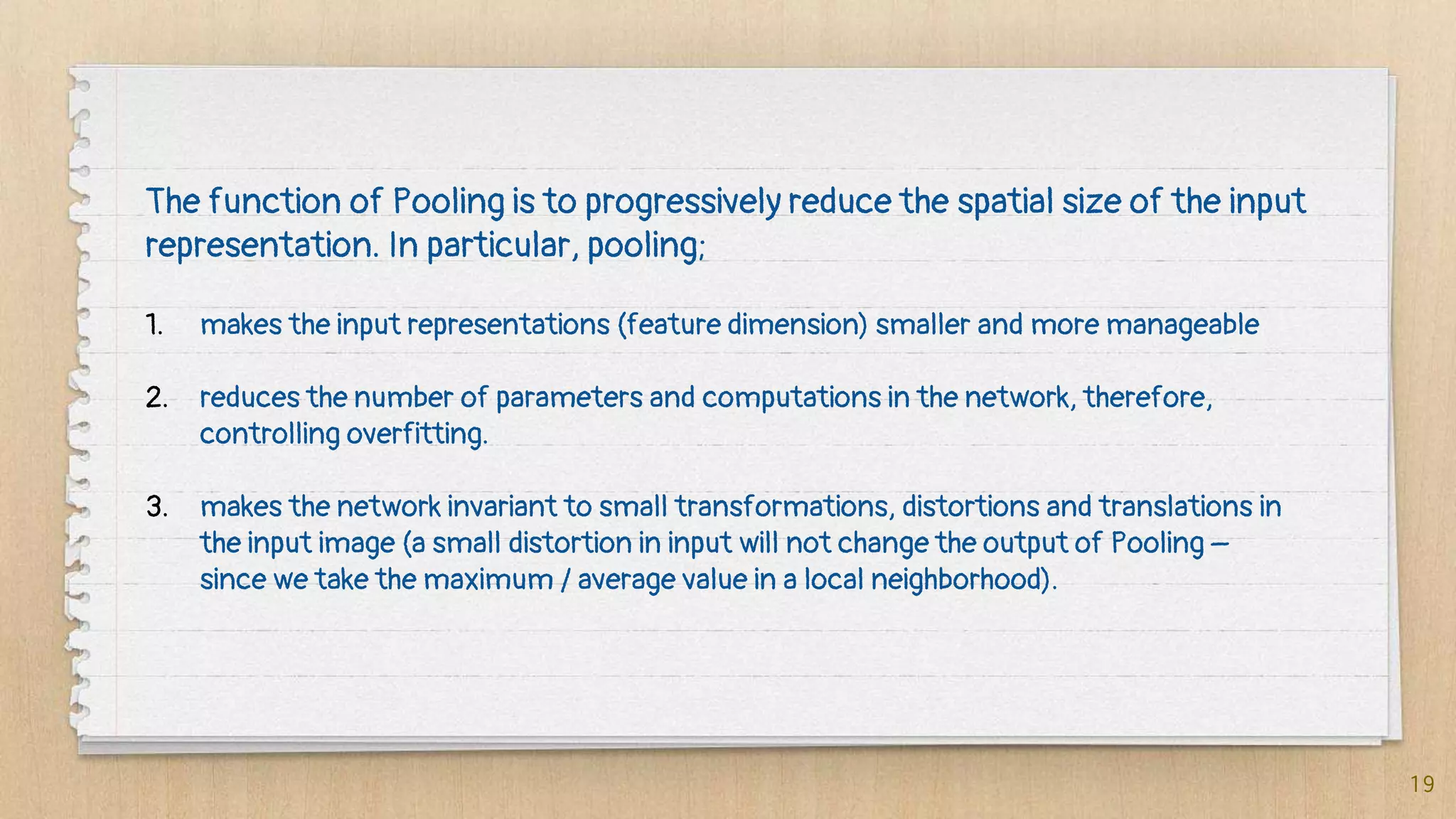 The function of Pooling is to progressively reduce the spatial size of the input representation. In particular, pooling;

1. makes the input representations (feature dimension) smaller and more manageable

2. reduces the number of parameters and computations in the network, therefore, controlling overfitting.

3. makes the network invariant to small transformations, distortions and translations in the input image (a small distortion in input will not change the output of Pooling — since we take the maximum / average value in a local neighborhood).

19